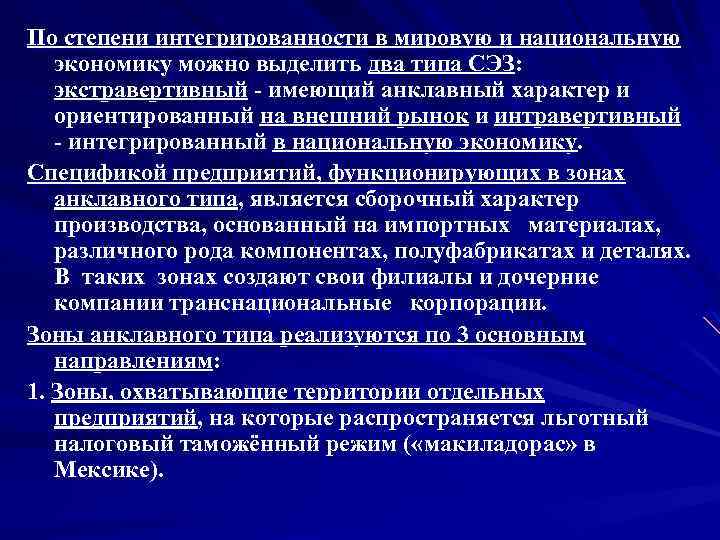 По степени интегрированности в мировую и национальную экономику можно выделить два типа СЭЗ: экстравертивный - имеющий анклавный характер и ориентированный на внешний рынок и интравертивный - интегрированный в национальную экономику.

Спецификой предприятий, функционирующих в зонах анклавного типа, является сборочный характер производства, основанный на импортных материалах, различного рода компонентах, полуфабрикатах и деталях. В таких зонах создают свои филиалы и дочерние компании транснациональные корпорации.

Зоны анклавного типа реализуются по 3 основным направлениям:

1. Зоны, охватывающие территории отдельных предприятий, на которые распространяется льготный налоговый таможённый режим («макиладорас» в Мексике).